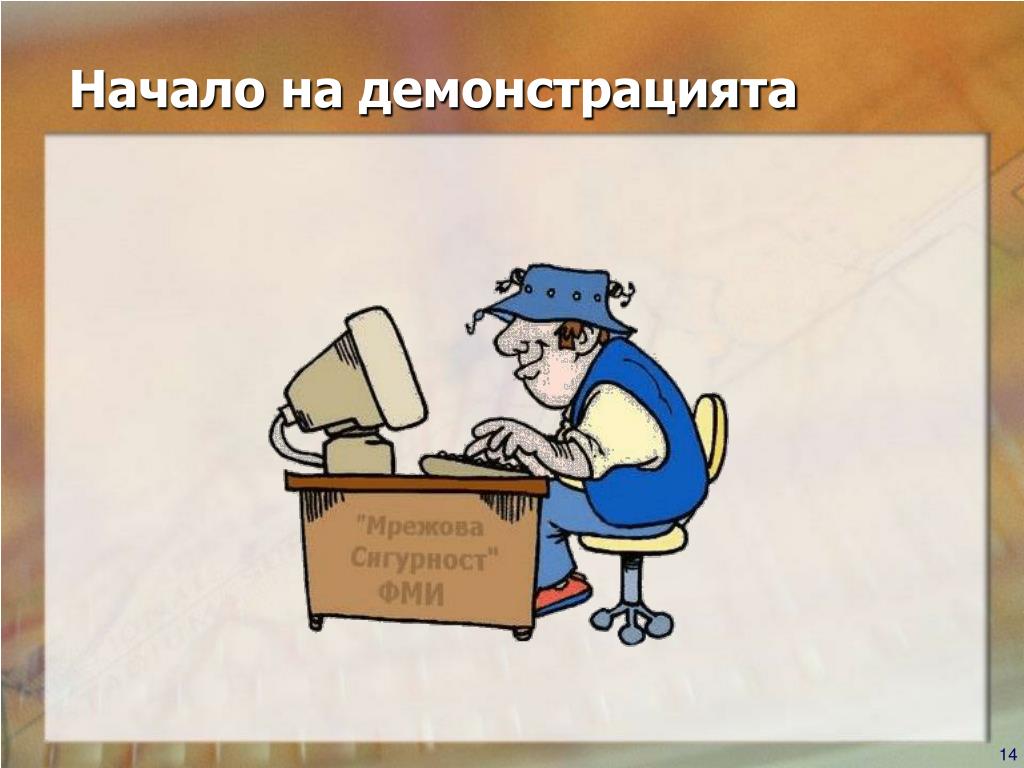 Начало на демонстрацията

"Мрежова Сигурност" ФМИ

14